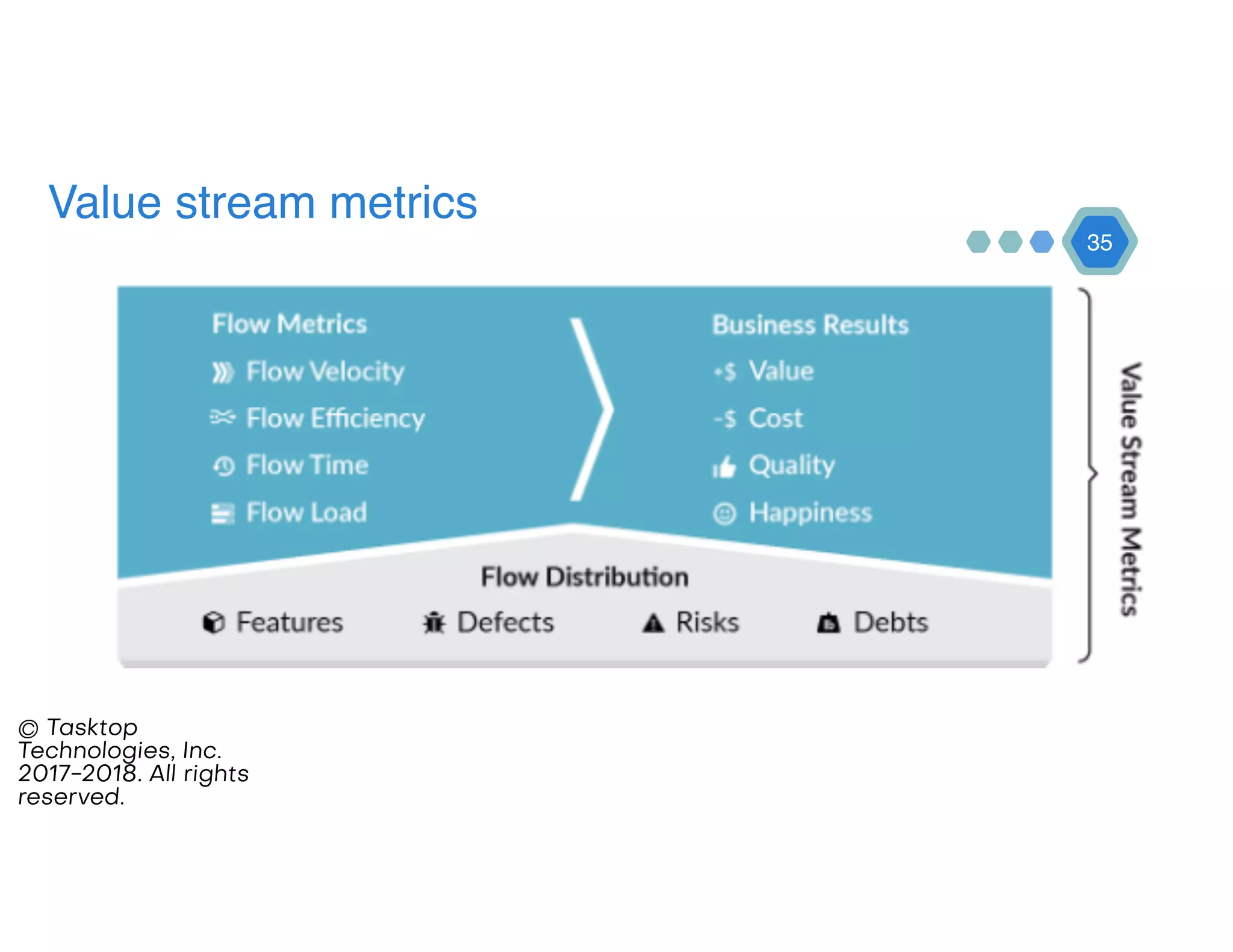 Value stream metrics

35

Flow Metrics
Flow Velocity
Flow Efficiency
Flow Time
Flow Load

Business Results
+$ Value
-$ Cost
Quality
Happiness

Flow Distribution
Features
Defects
Risks
Debts

Value Stream Metrics

© Tasktop Technologies, Inc. 2017-2018. All rights reserved.